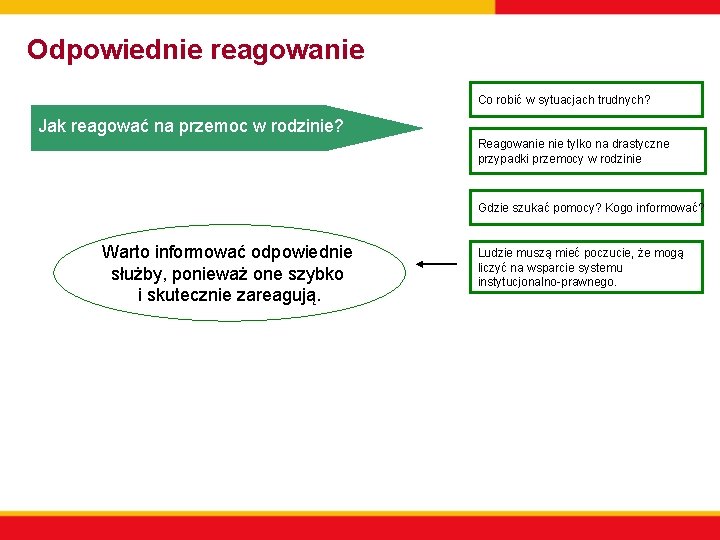 Odpowiednie reagowanie

Jak reagować na przemoc w rodzinie?

Co robić w sytuacjach trudnych?

Reagowanie nie tylko na drastyczne przypadki przemocy w rodzinie

Gdzie szukać pomocy? Kogo informować?

Ludzie muszą mieć poczucie, że mogą liczyć na wsparcie systemu instytucjonalno-prawnego.

Warto informować odpowiednie służby, ponieważ one szybko i skutecznie zareagują.